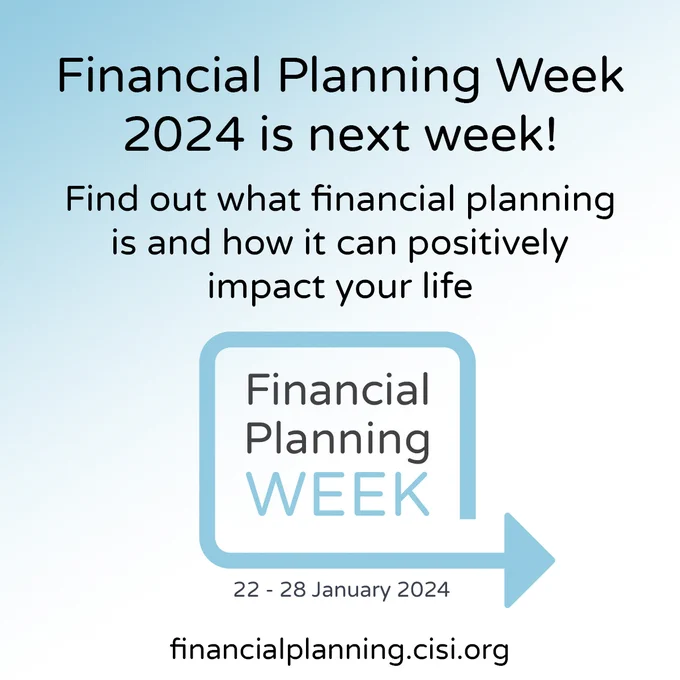 Financial Planning Week 2024 is next week!

Find out what financial planning is and how it can positively impact your life

Financial Planning WEEK

22 - 28 January 2024

financialplanning.cisi.org